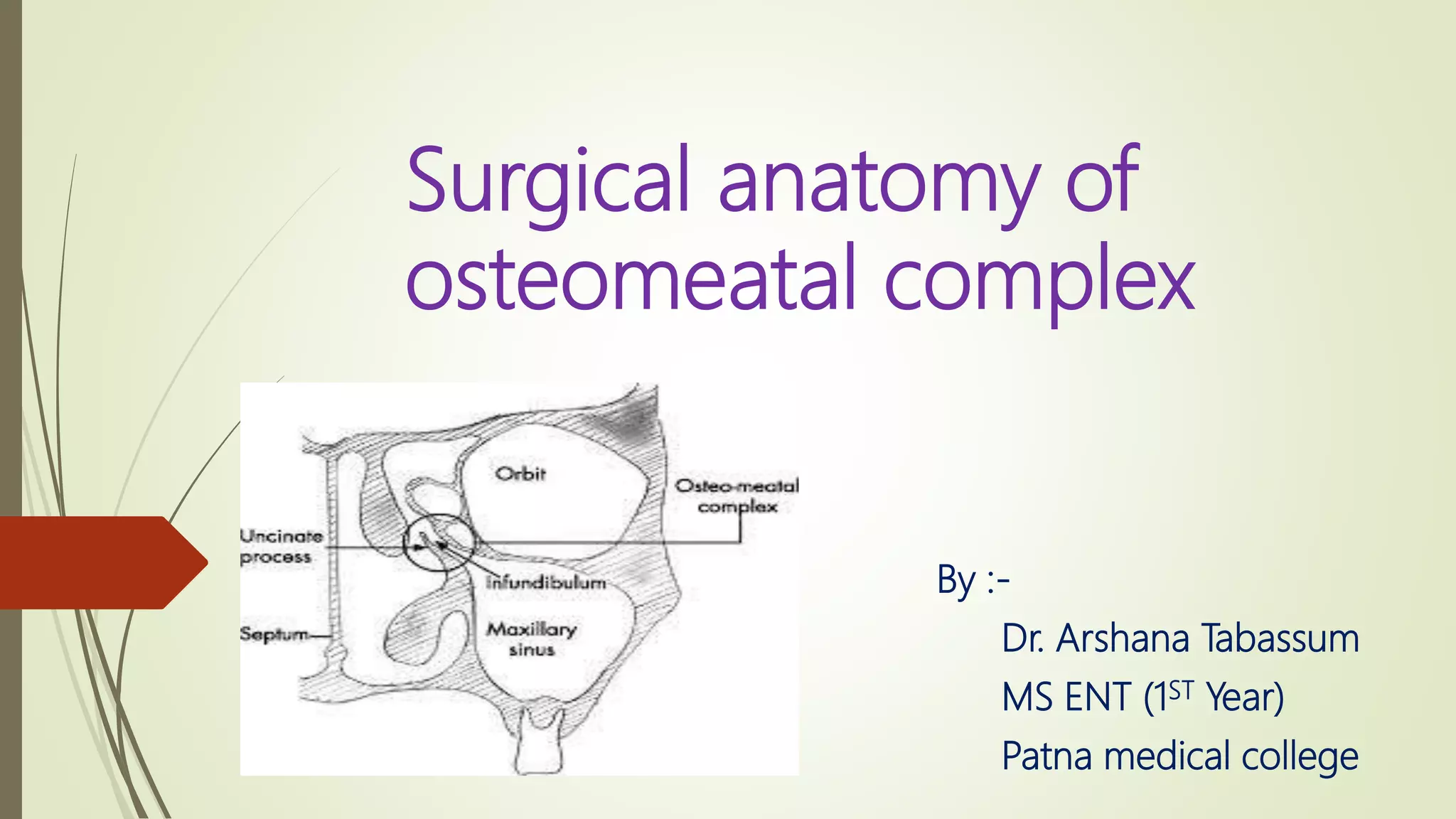 Surgical anatomy of osteomeatal complex

Orbit

Osteo-meatal complex

Uncinate process

Infundibulum

Septum

Maxillary sinus

By :-

Dr. Arshana Tabassum

MS ENT ($1^{ST}$ Year)

Patna medical college